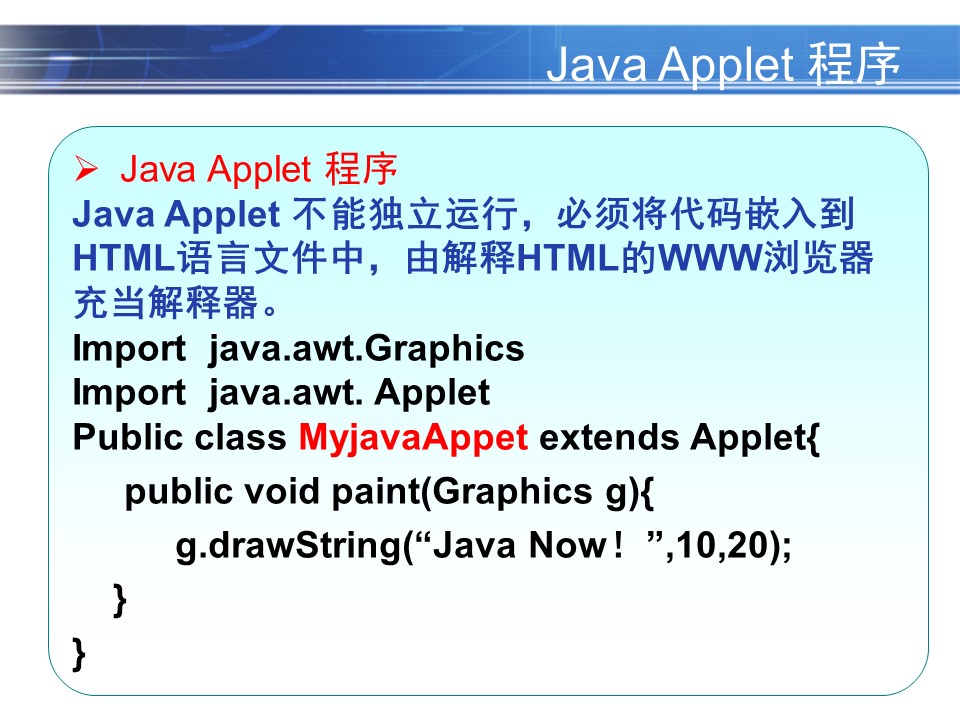 Java Applet 程序

➢ Java Applet 程序

Java Applet 不能独立运行，必须将代码嵌入到HTML语言文件中，由解释HTML的WWW浏览器充当解释器。

Import java.awt.Graphics
Import java.awt. Applet
Public class MyjavaAppet extends Applet{
public void paint(Graphics g){
g.drawString(“Java Now！ ”,10,20);
}
}